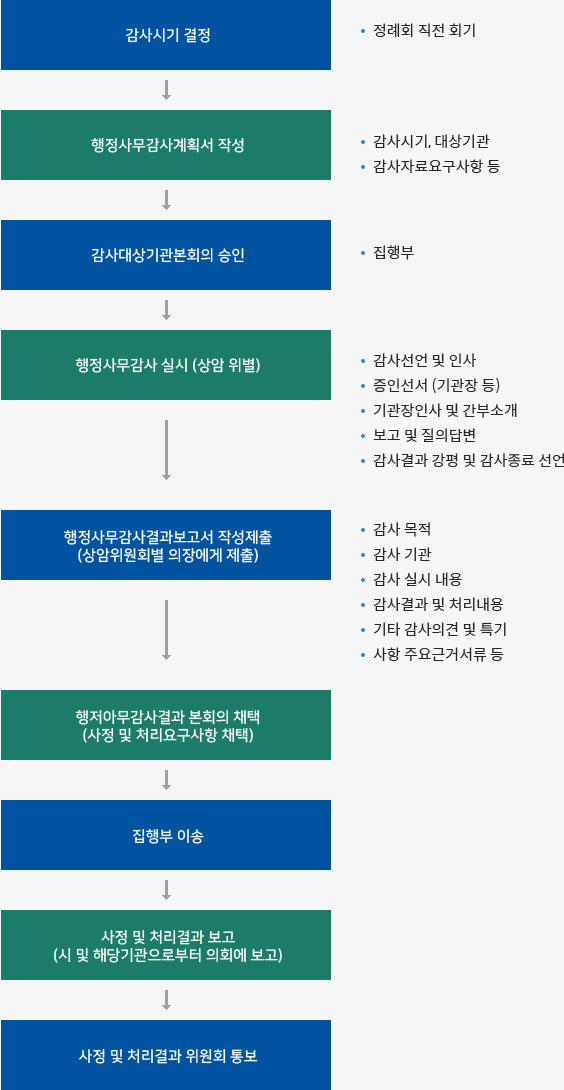 감사시기 결정

• 정례회 직전 회기

행정사무감사계획서 작성

• 감사시기, 대상기관
• 감사자료요구사항 등

감사대상기관본회의 승인

• 집행부

행정사무감사 실시 (상암 위별)

• 감사선언 및 인사
• 증인선서 (기관장 등)
• 기관장인사 및 간부소개
• 보고 및 질의답변
• 감사결과 강평 및 감사종료 선언

행정사무감사결과보고서 작성제출
(상암위원회별 의장에게 제출)

• 감사 목적
• 감사 기관
• 감사 실시 내용
• 감사결과 및 처리내용
• 기타 감사의견 및 특기
• 사항 주요근거서류 등

행저아무감사결과 본회의 채택
(사정 및 처리요구사항 채택)

집행부 이송

사정 및 처리결과 보고
(시 및 해당기관으로부터 의회에 보고)

사정 및 처리결과 위원회 통보